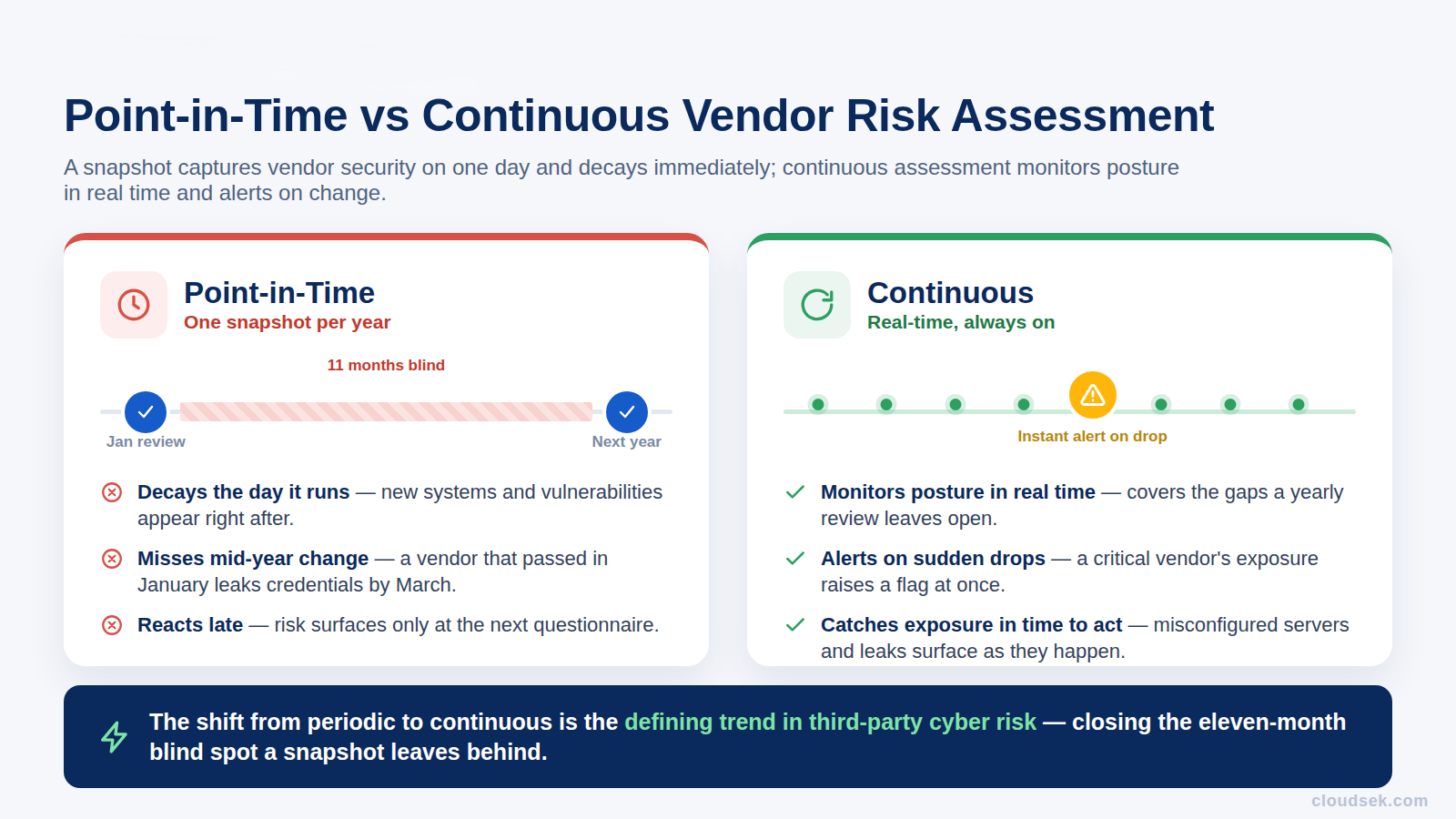 Point-in-Time vs Continuous Vendor Risk Assessment

A snapshot captures vendor security on one day and decays immediately; continuous assessment monitors posture in real time and alerts on change.

Point-in-Time
One snapshot per year

11 months blind

Jan review
Next year

Decays the day it runs — new systems and vulnerabilities appear right after.

Misses mid-year change — a vendor that passed in January leaks credentials by March.

Reacts late — risk surfaces only at the next questionnaire.

Continuous
Real-time, always on

Instant alert on drop

Monitors posture in real time — covers the gaps a yearly review leaves open.

Alerts on sudden drops — a critical vendor's exposure raises a flag at once.

Catches exposure in time to act — misconfigured servers and leaks surface as they happen.

The shift from periodic to continuous is the defining trend in third-party cyber risk — closing the eleven-month blind spot a snapshot leaves behind.

cloudsek.com